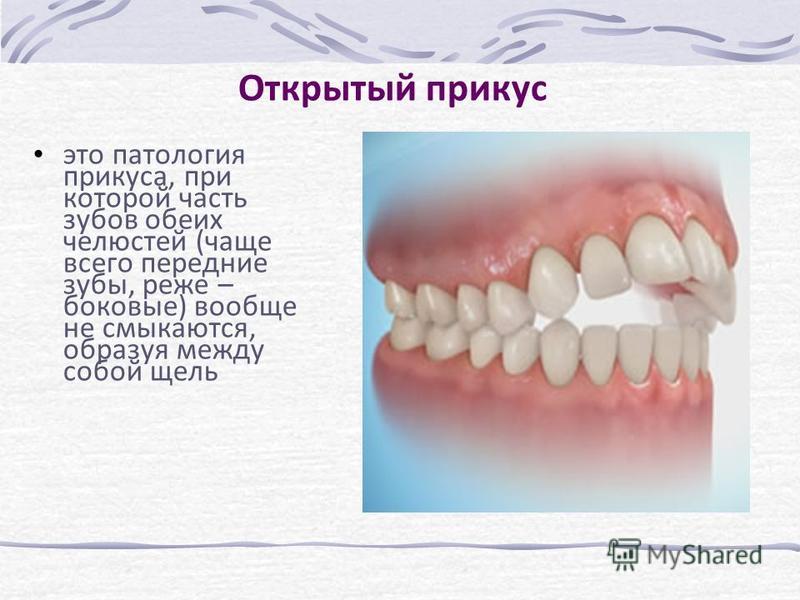 Открытый прикус

• это патология прикуса, при которой часть зубов обеих челюстей (чаще всего передние зубы, реже – боковые) вообще не смыкаются, образуя между собой щель

MyShared